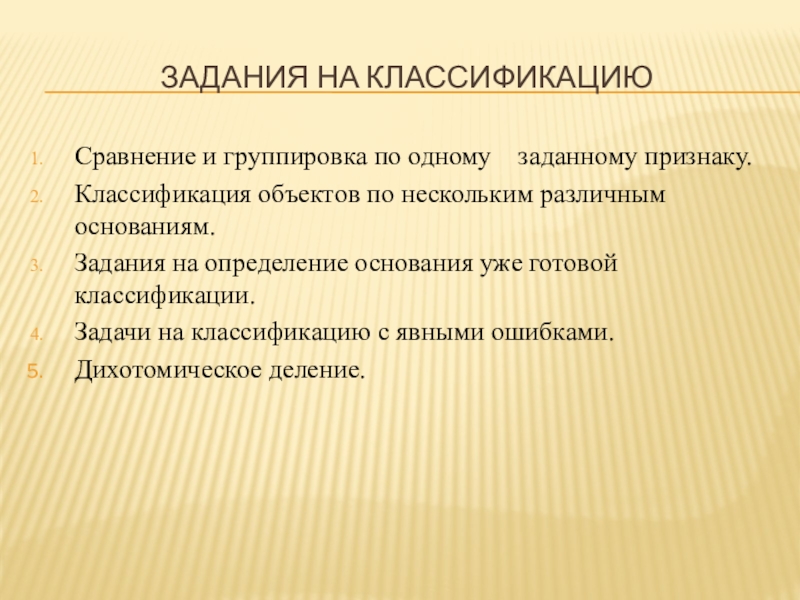 ЗАДАНИЯ НА КЛАССИФИКАЦИЮ

1. Сравнение и группировка по одному заданному признаку.
2. Классификация объектов по нескольким различным основаниям.
3. Задания на определение основания уже готовой классификации.
4. Задачи на классификацию с явными ошибками.
5. Дихотомическое деление.